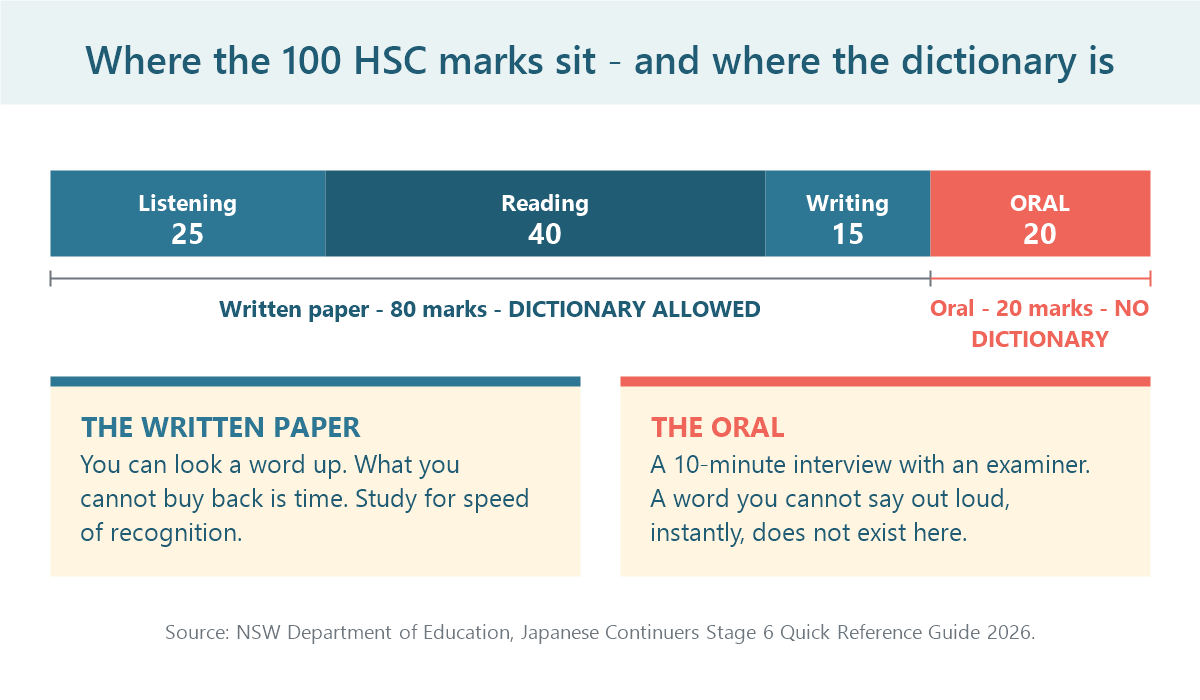 Where the 100 HSC marks sit - and where the dictionary is

Listening
25

Reading
40

Writing
15

ORAL
20

Written paper - 80 marks - DICTIONARY ALLOWED

Oral - 20 marks - NO DICTIONARY

THE WRITTEN PAPER
You can look a word up. What you cannot buy back is time. Study for speed of recognition.

THE ORAL
A 10-minute interview with an examiner. A word you cannot say out loud, instantly, does not exist here.

Source: NSW Department of Education, Japanese Continuers Stage 6 Quick Reference Guide 2026.